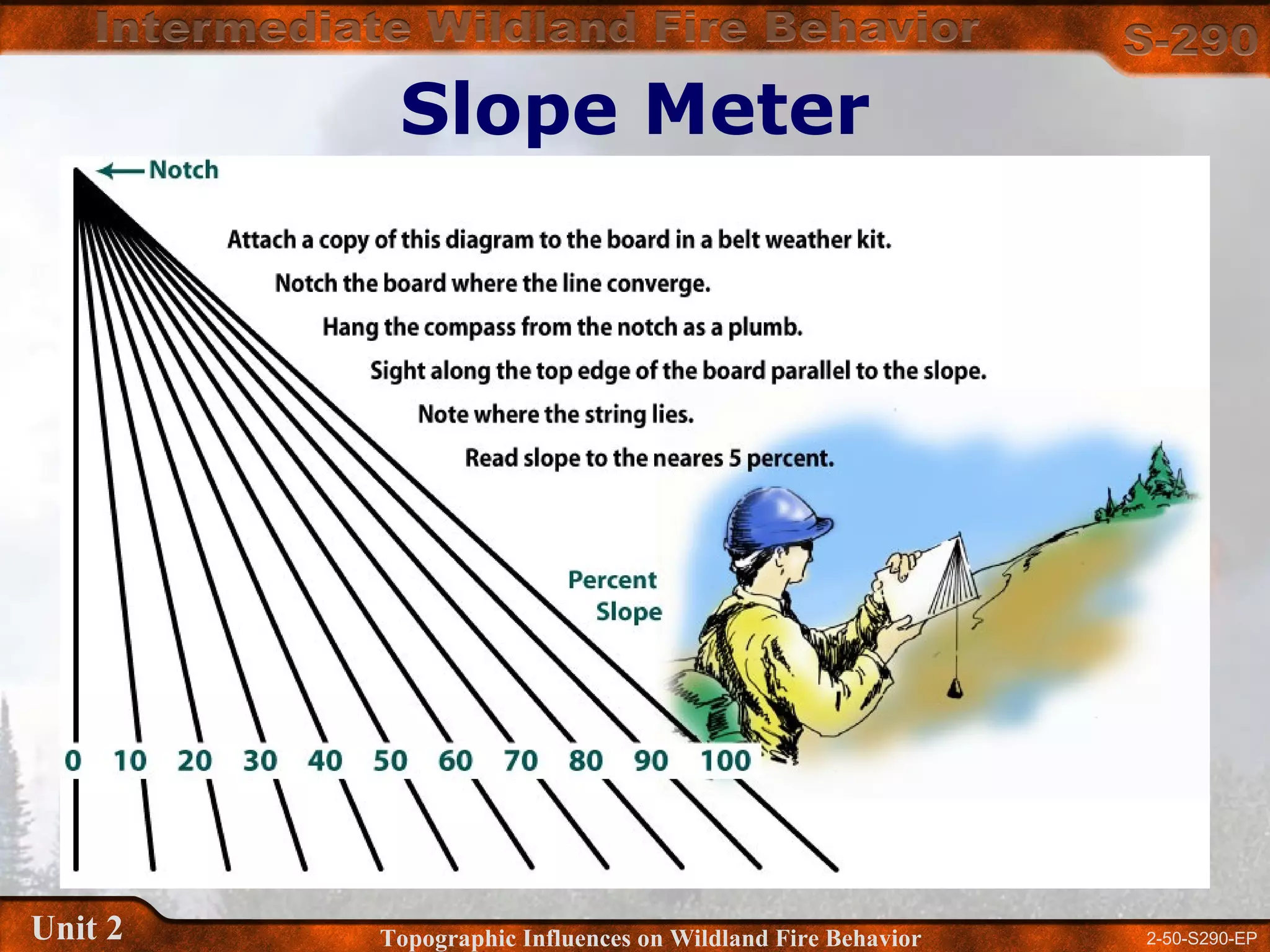 Intermediate Wildland Fire Behavior

S-290

Slope Meter

Notch

Attach a copy of this diagram to the board in a belt weather kit.

Notch the board where the line converge.

Hang the compass from the notch as a plumb.

Sight along the top edge of the board parallel to the slope.

Note where the string lies.

Read slope to the neares 5 percent.

Percent Slope

0 10 20 30 40 50 60 70 80 90 100

Unit 2

Topographic Influences on Wildland Fire Behavior

2-50-S290-EP